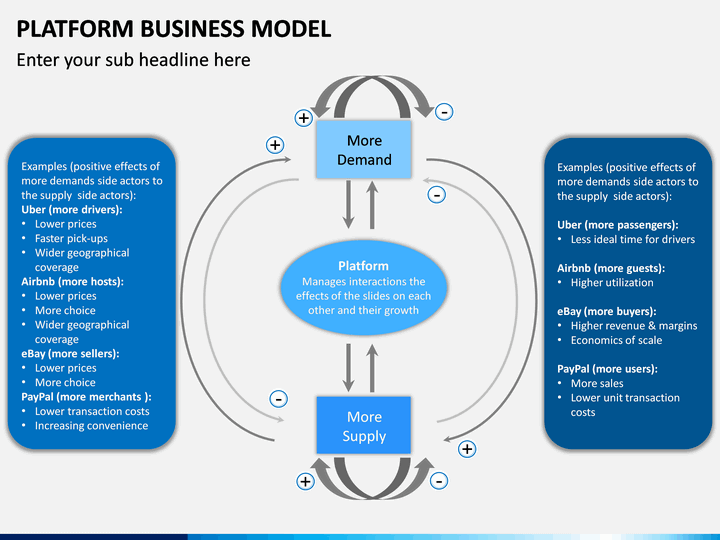 PLATFORM BUSINESS MODEL

Enter your sub headline here

Examples (positive effects of more demands side actors to the supply side actors):
Uber (more drivers):
• Lower prices
• Faster pick-ups
• Wider geographical coverage
Airbnb (more hosts):
• Lower prices
• More choice
• Wider geographical coverage
eBay (more sellers):
• Lower prices
• More choice
PayPal (more merchants ):
• Lower transaction costs
• Increasing convenience

+
-
+
-

More Demand

Platform
Manages interactions the effects of the slides on each other and their growth

More Supply

-
+
+
-

Examples (positive effects of more demands side actors to the supply side actors):

Uber (more passengers):
• Less ideal time for drivers

Airbnb (more guests):
• Higher utilization

eBay (more buyers):
• Higher revenue & margins
• Economics of scale

PayPal (more users):
• More sales
• Lower unit transaction costs